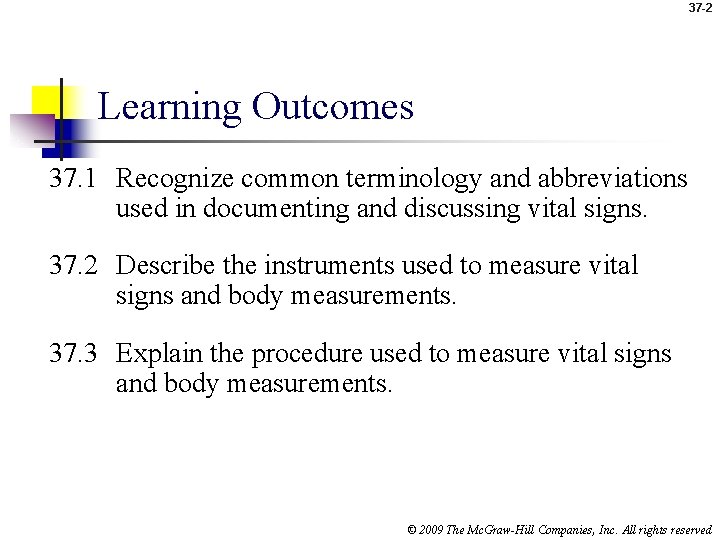 37-2

Learning Outcomes

37.1 Recognize common terminology and abbreviations used in documenting and discussing vital signs.

37.2 Describe the instruments used to measure vital signs and body measurements.

37.3 Explain the procedure used to measure vital signs and body measurements.

© 2009 The McGraw-Hill Companies, Inc. All rights reserved